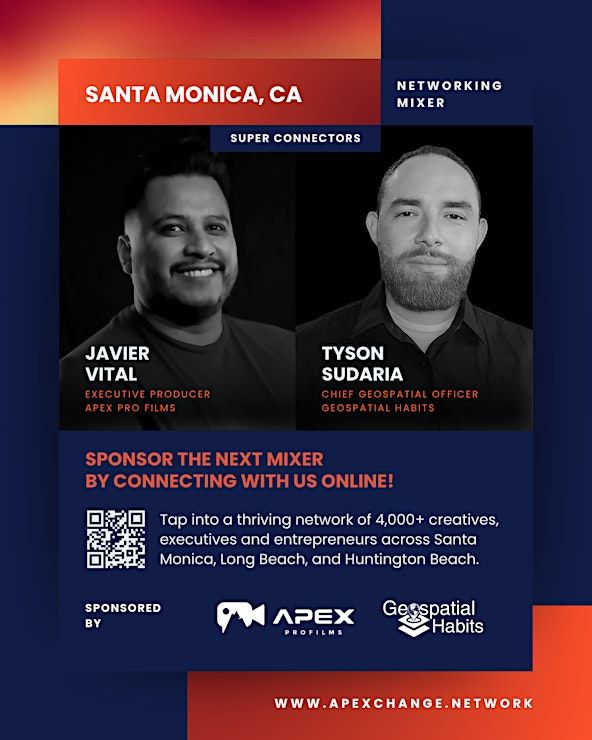 SANTA MONICA, CA

NETWORKING MIXER

SUPER CONNECTORS

JAVIER VITAL
EXECUTIVE PRODUCER
APEX PRO FILMS

TYSON SUDARIA
CHIEF GEOSPATIAL OFFICER
GEOSPATIAL HABITS

SPONSOR THE NEXT MIXER BY CONNECTING WITH US ONLINE!

Tap into a thriving network of 4,000+ creatives, executives and entrepreneurs across Santa Monica, Long Beach, and Huntington Beach.

SPONSORED BY

APEX PROFILMS

Geospatial Habits

WWW.APEXCHANGE.NETWORK